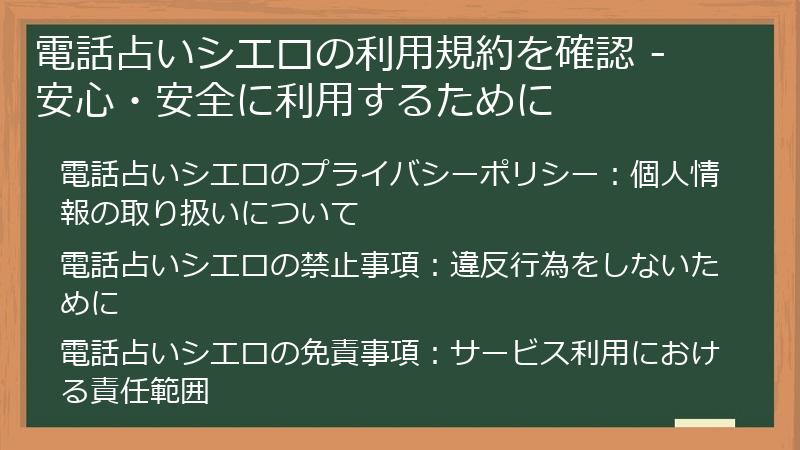 電話占いシエロの利用規約を確認 - 安心・安全に利用するために

電話占いシエロのプライバシーポリシー：個人情報の取り扱いについて

電話占いシエロの禁止事項：違反行為をしないために

電話占いシエロの免責事項：サービス利用における責任範囲